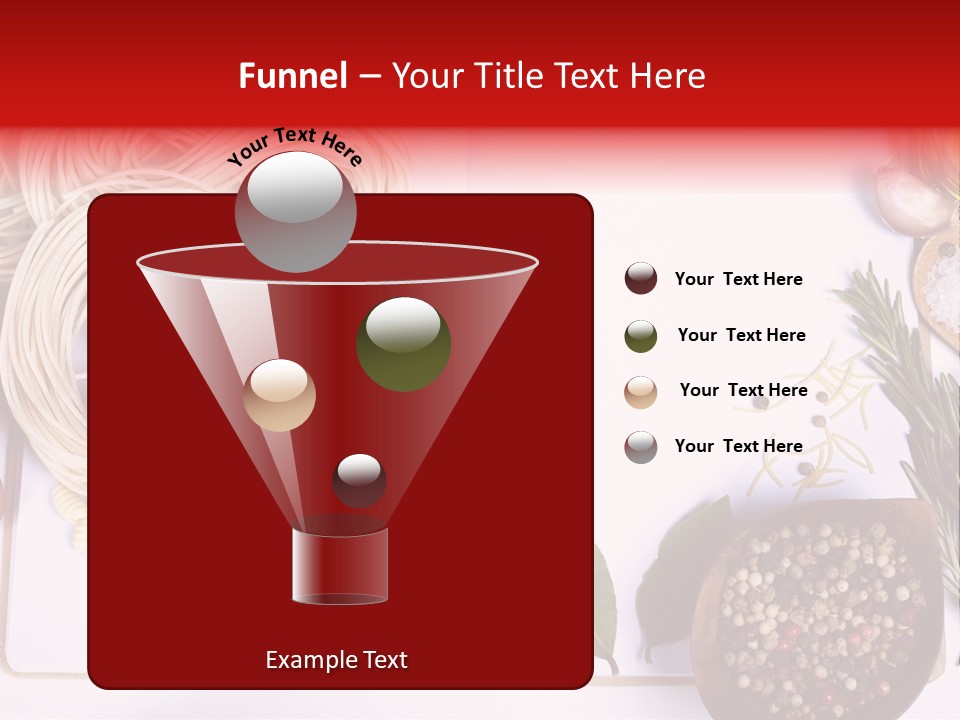 Funnel – Your Title Text Here

Your Text Here

Your Text Here

Your Text Here

Your Text Here

Your Text Here

Example Text